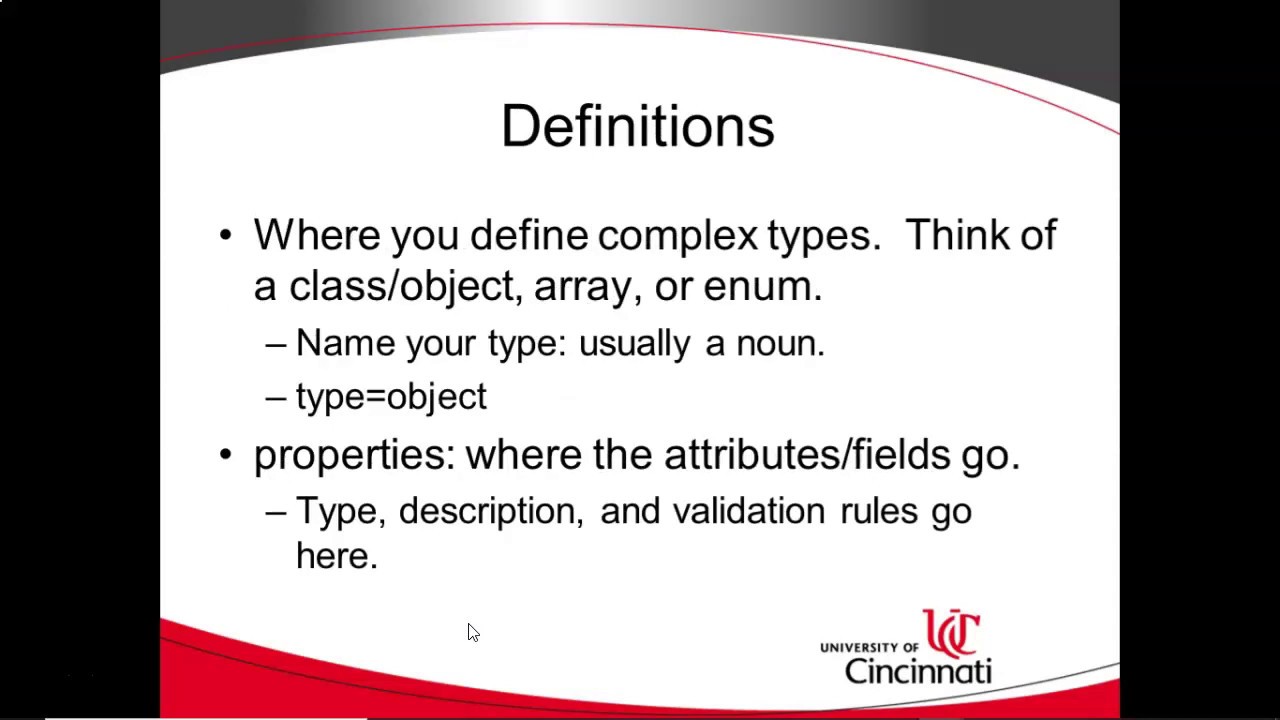 Definitions

• Where you define complex types. Think of a class/object, array, or enum.
– Name your type: usually a noun.
– type=object

• properties: where the attributes/fields go.
– Type, description, and validation rules go here.

UNIVERSITY OF UC Cincinnati